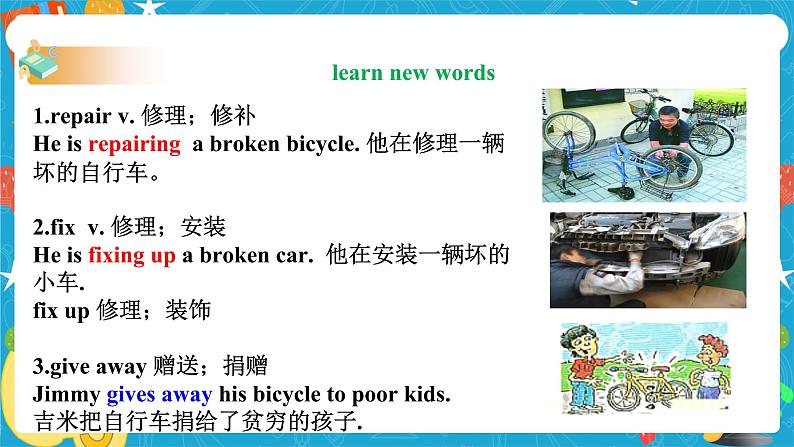 learn new words

1.repair v. 修理；修补
He is repairing a broken bicycle. 他在修理一辆坏的自行车。

2.fix v. 修理；安装
He is fixing up a broken car. 他在安装一辆坏的小车.
fix up 修理；装饰

3.give away 赠送；捐赠
Jimmy gives away his bicycle to poor kids.
吉米把自行车捐给了贫穷的孩子.